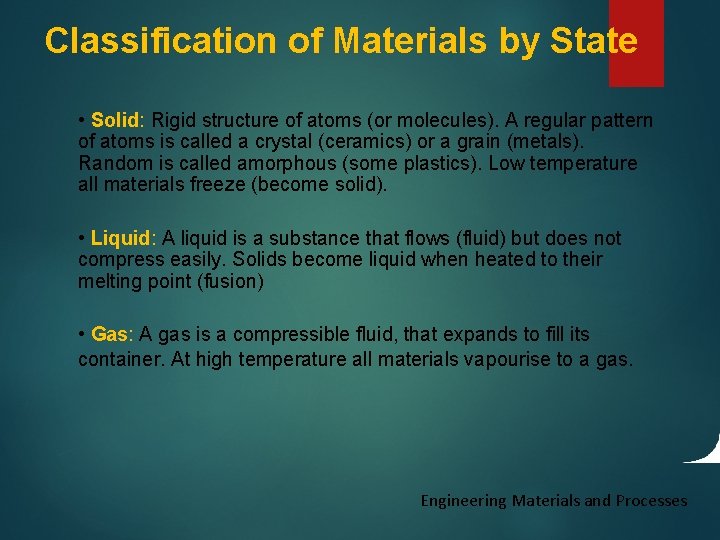 Classification of Materials by State

• Solid: Rigid structure of atoms (or molecules). A regular pattern of atoms is called a crystal (ceramics) or a grain (metals). Random is called amorphous (some plastics). Low temperature all materials freeze (become solid).

• Liquid: A liquid is a substance that flows (fluid) but does not compress easily. Solids become liquid when heated to their melting point (fusion)

• Gas: A gas is a compressible fluid, that expands to fill its container. At high temperature all materials vapourise to a gas.

Engineering Materials and Processes